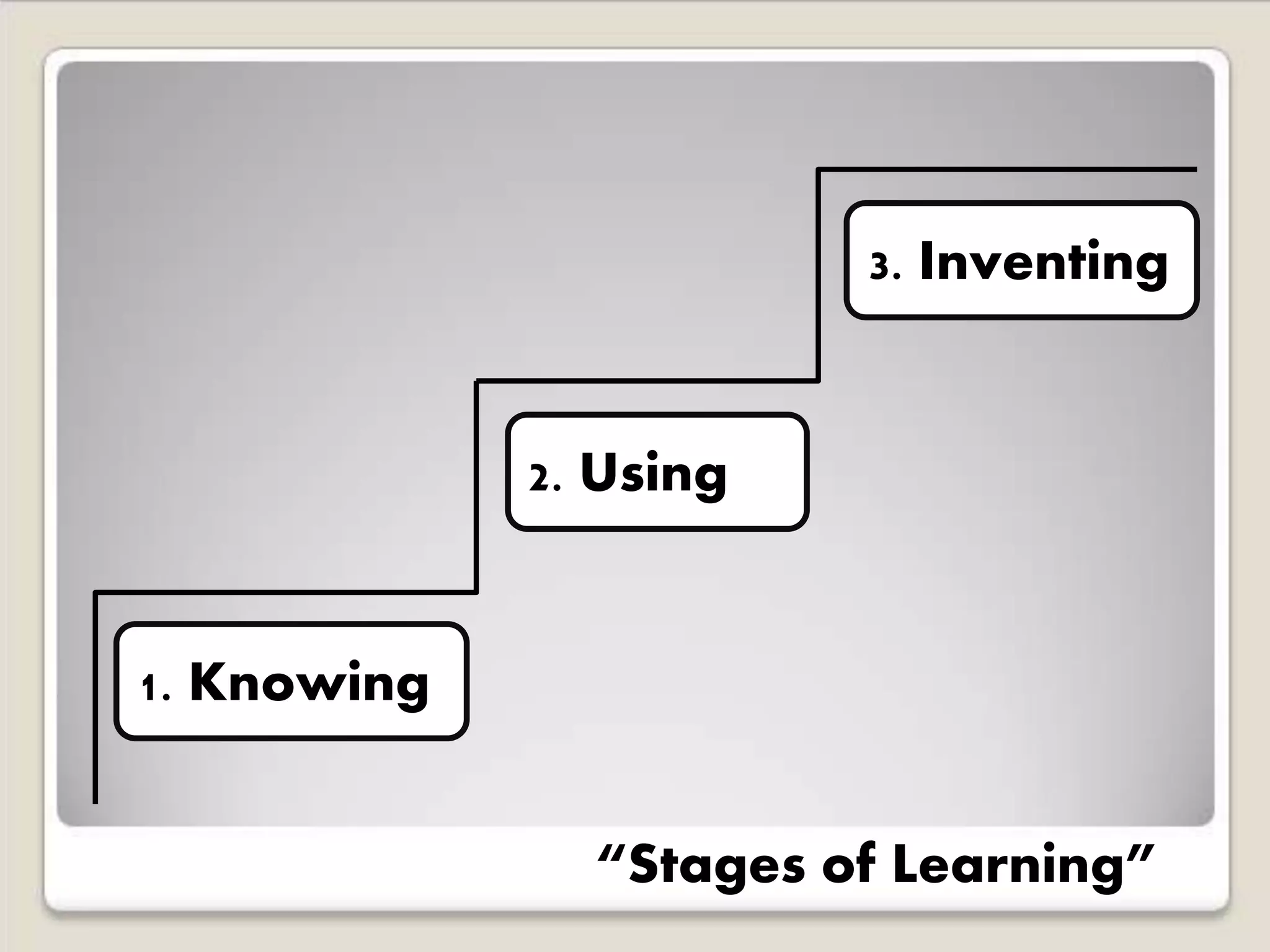 3. Inventing

2. Using

1. Knowing

“Stages of Learning”